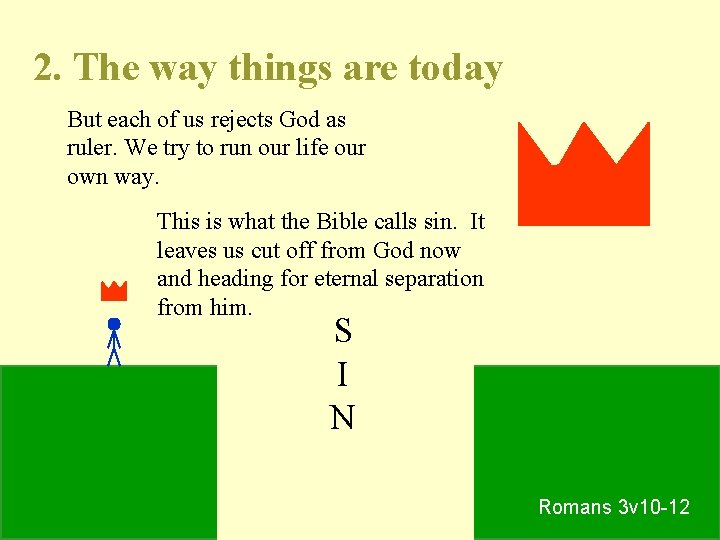 2. The way things are today

But each of us rejects God as ruler. We try to run our life our own way.

This is what the Bible calls sin. It leaves us cut off from God now and heading for eternal separation from him.

S
I
N

Romans 3v10-12